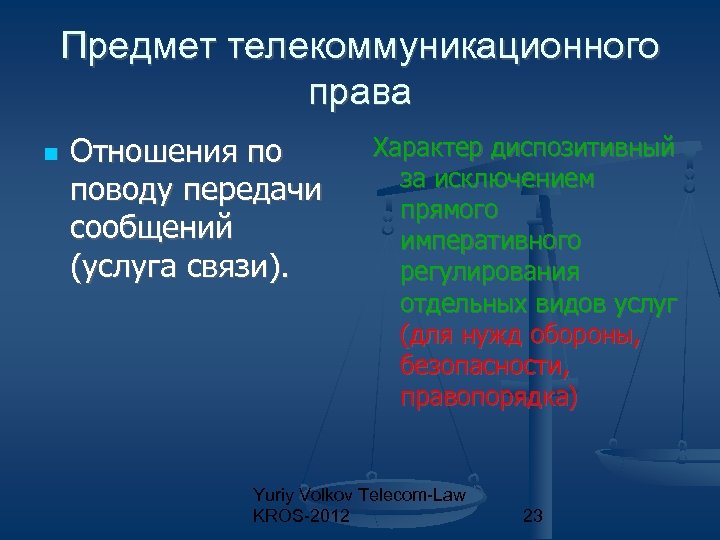 Предмет телекоммуникационного права

Отношения по поводу передачи сообщений (услуга связи).

Характер диспозитивный за исключением прямого императивного регулирования отдельных видов услуг (для нужд обороны, безопасности, правопорядка)

Yuriy Volkov Telecom-Law KROS-2012

23